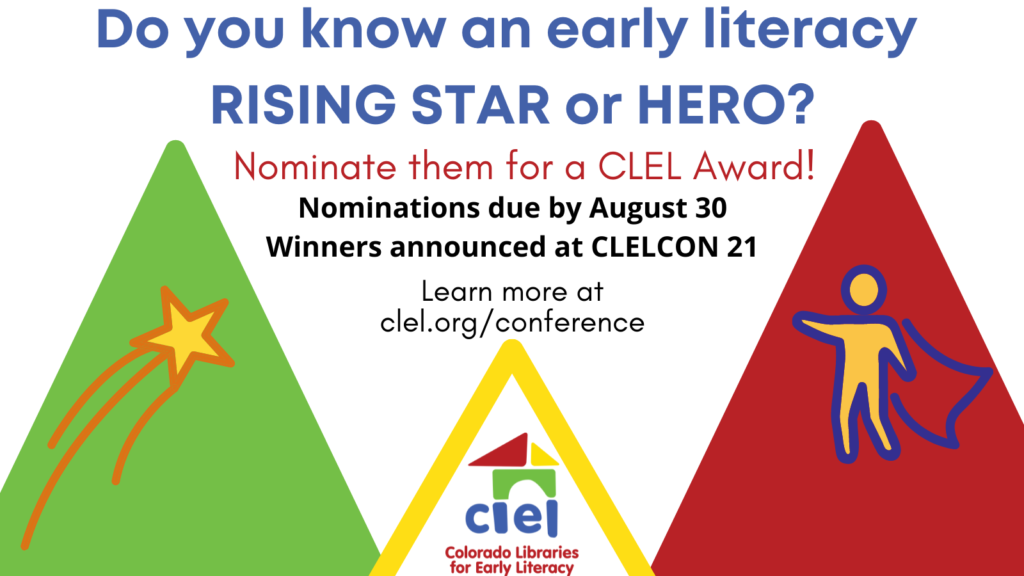 Do you know an early literacy RISING STAR or HERO?

Nominate them for a CLEL Award!

Nominations due by August 30
Winners announced at CLELCON 21

Learn more at clel.org/conference

clel
Colorado Libraries for Early Literacy